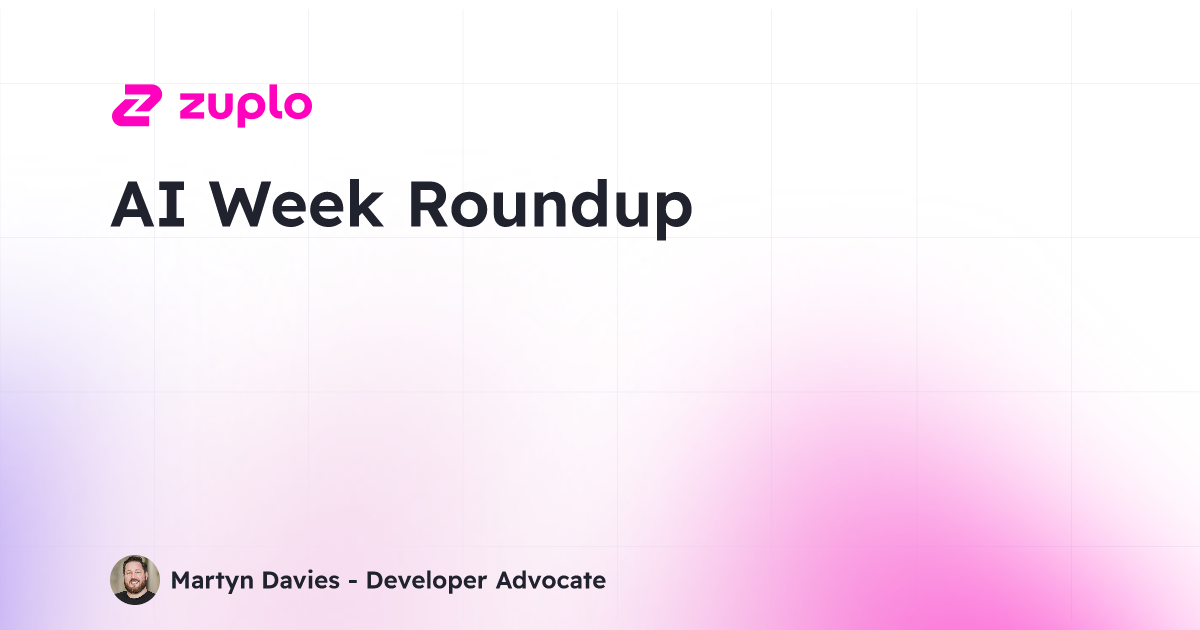 zuplo

AI Week Roundup

Martyn Davies - Developer Advocate